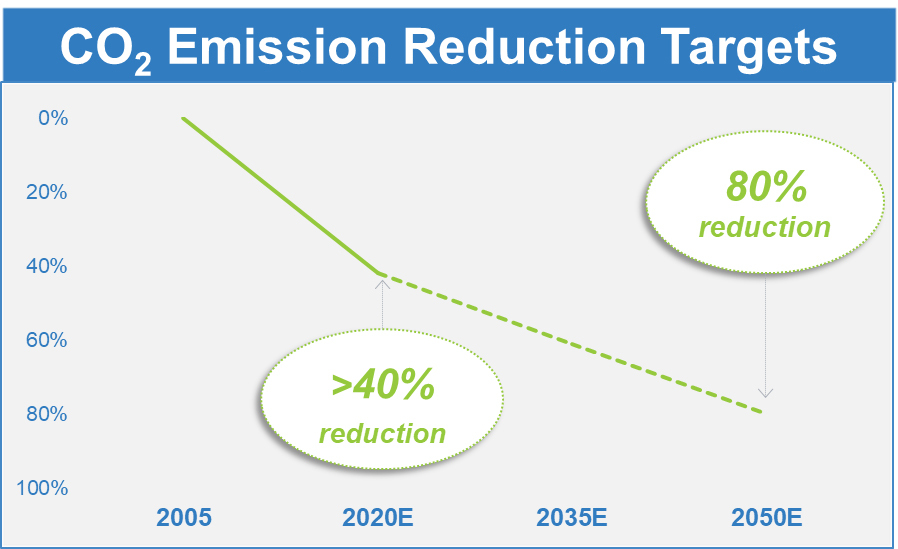 $CO_2$ Emission Reduction Targets

0%
20%
40%
60%
80%
100%

80% reduction

>40% reduction

2005
2020E
2035E
2050E